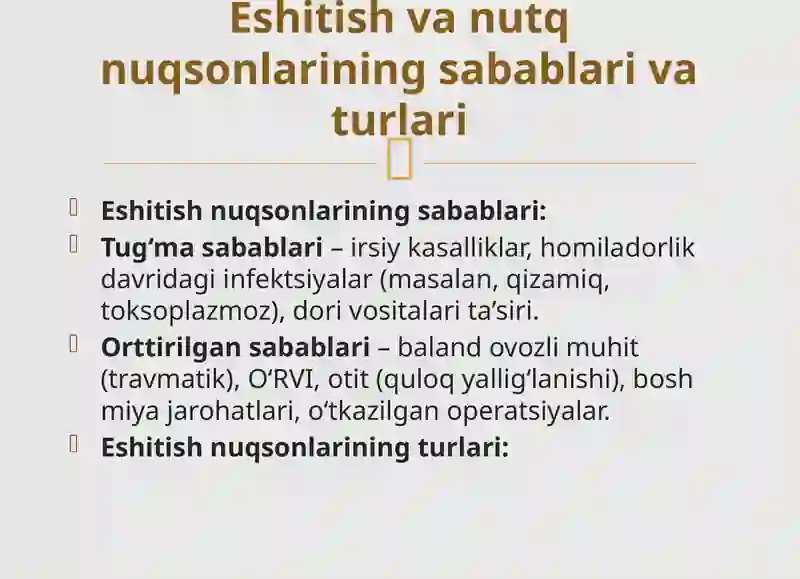 Eshitish va nutq nuqsonlarining sabablari va turlari

Eshitish nuqsonlarining sabablari:

Tug‘ma sabablari – irsiy kasalliklar, homiladorlik davridagi infektsiyalar (masalan, qizamiq, toksoplazmoz), dori vositalari ta’siri.

Orttirilgan sabablari – baland ovozli muhit (travmatik), O‘RVI, otit (quloq yallig‘lanishi), bosh miya jarohatlari, o‘tkazilgan operatsiyalar.

Eshitish nuqsonlarining turlari: